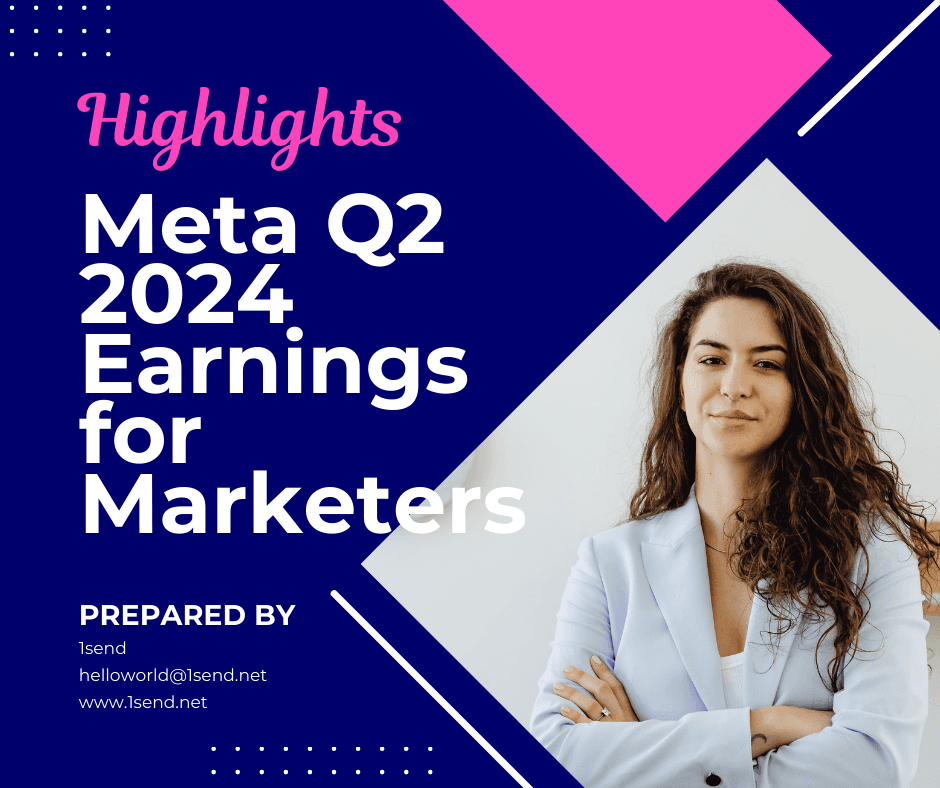 Highlights

Meta Q2 2024 Earnings for Marketers

PREPARED BY

1send

helloworld@1send.net

www.1send.net